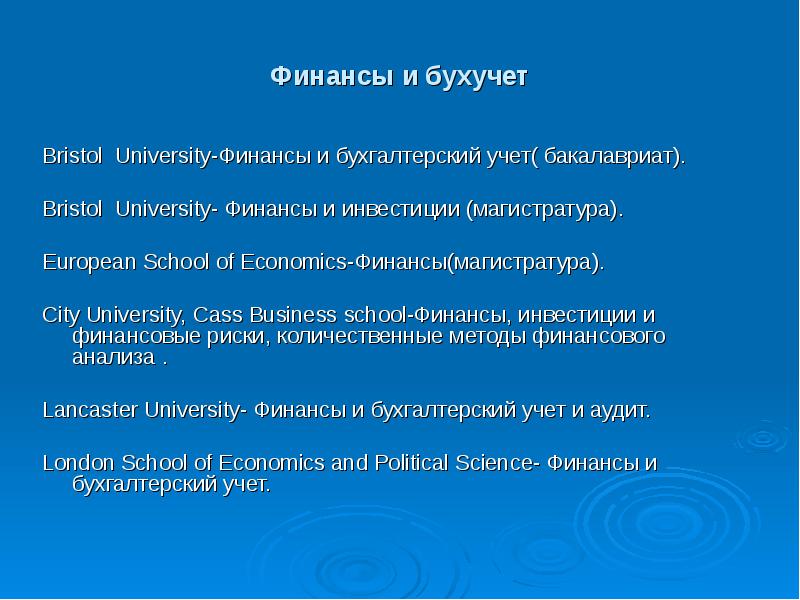 Финансы и бухучет

Bristol University-Финансы и бухгалтерский учет( бакалавриат).

Bristol University- Финансы и инвестиции (магистратура).

European School of Economics-Финансы(магистратура).

City University, Cass Business school-Финансы, инвестиции и финансовые риски, количественные методы финансового анализа .

Lancaster University- Финансы и бухгалтерский учет и аудит.

London School of Economics and Political Science- Финансы и бухгалтерский учет.